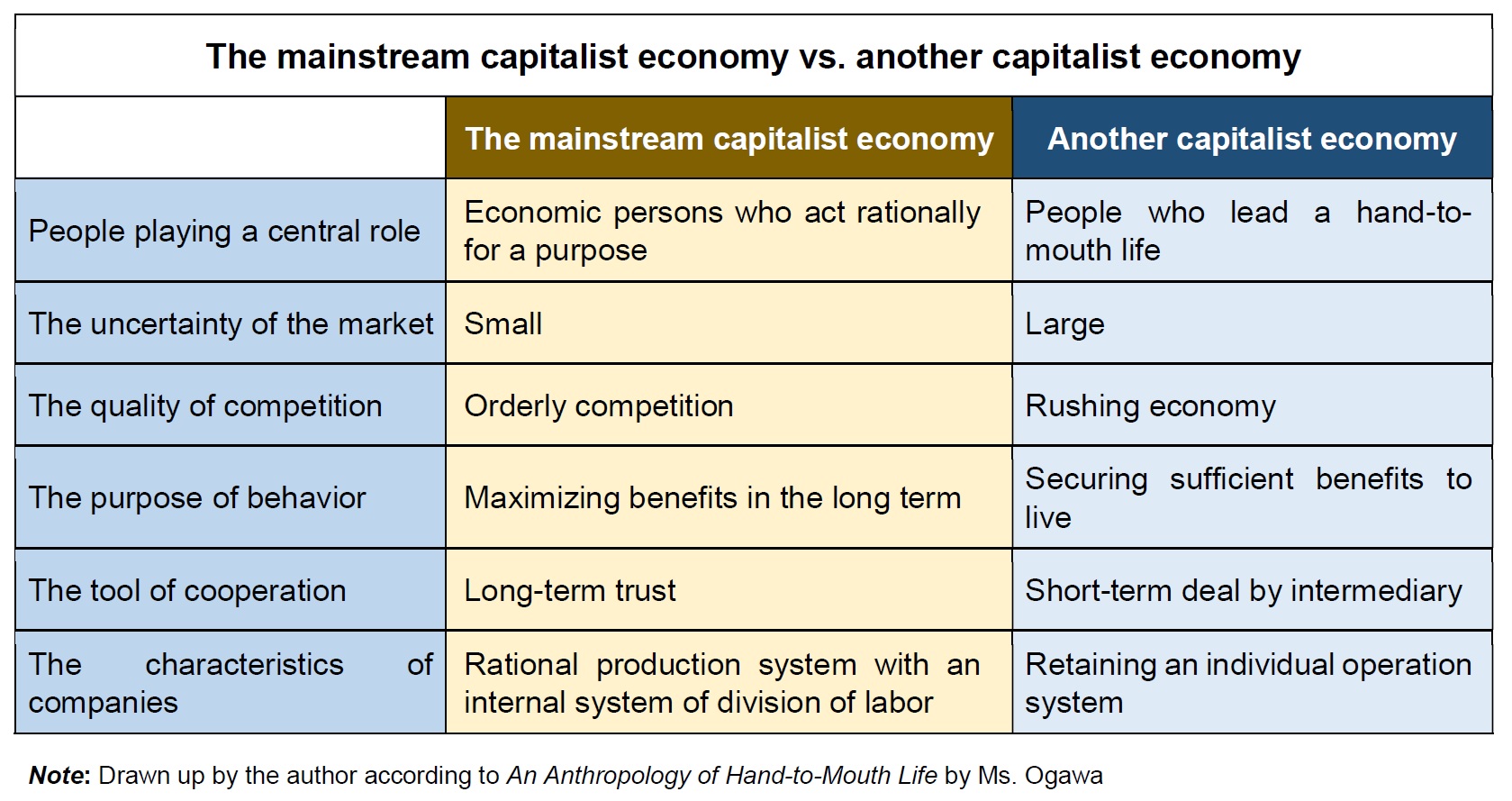 The mainstream capitalist economy vs. another capitalist economy

| | The mainstream capitalist economy | Another capitalist economy |
|---|---|---|
| People playing a central role | Economic persons who act rationally for a purpose | People who lead a hand-to-mouth life |
| The uncertainty of the market | Small | Large |
| The quality of competition | Orderly competition | Rushing economy |
| The purpose of behavior | Maximizing benefits in the long term | Securing sufficient benefits to live |
| The tool of cooperation | Long-term trust | Short-term deal by intermediary |
| The characteristics of companies | Rational production system with an internal system of division of labor | Retaining an individual operation system |

Note: Drawn up by the author according to An Anthropology of Hand-to-Mouth Life by Ms. Ogawa